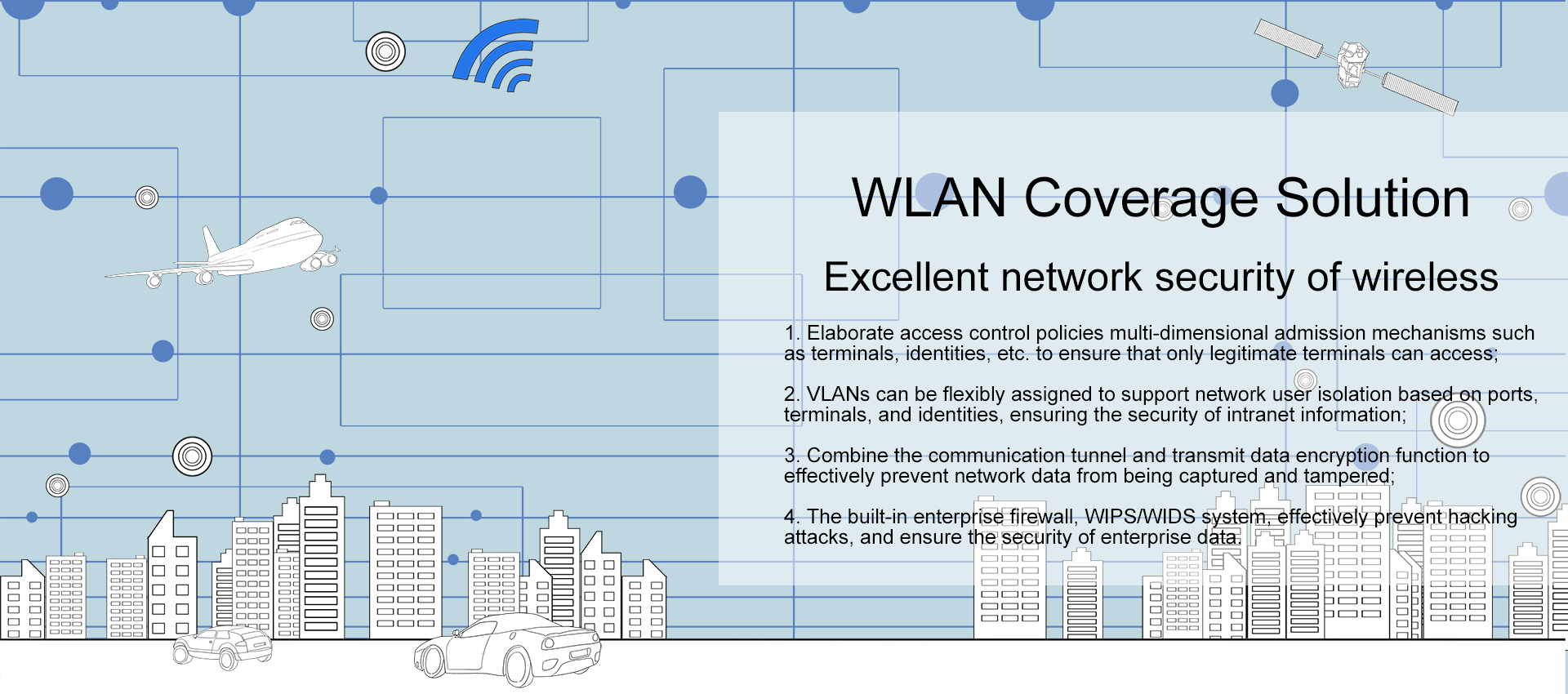 WLAN Coverage Solution

Excellent network security of wireless

1. Elaborate access control policies multi-dimensional admission mechanisms such as terminals, identities, etc. to ensure that only legitimate terminals can access;

2. VLANs can be flexibly assigned to support network user isolation based on ports, terminals, and identities, ensuring the security of intranet information;

3. Combine the communication tunnel and transmit data encryption function to effectively prevent network data from being captured and tampered;

4. The built-in enterprise firewall, WIPS/WIDS system, effectively prevent hacking attacks, and ensure the security of enterprise data.